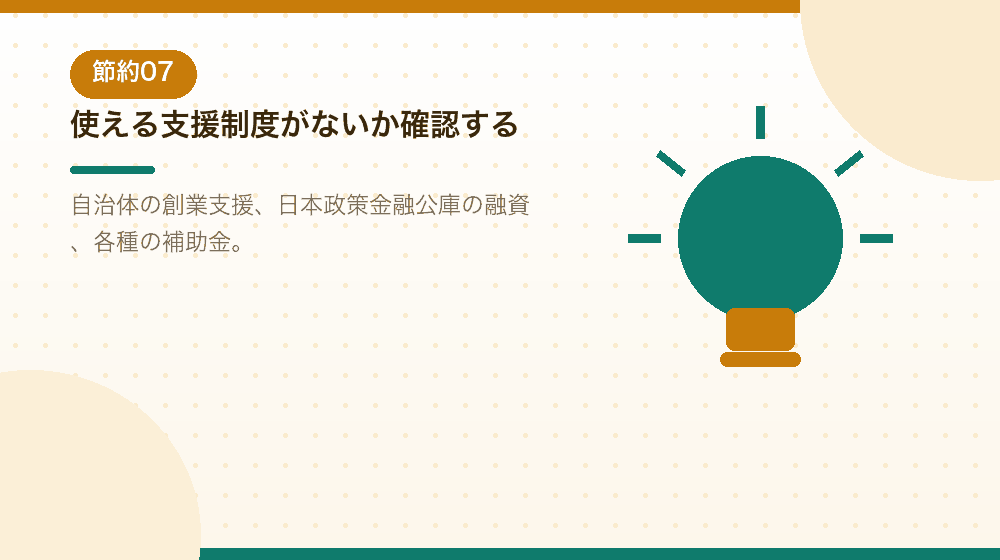 節約07

使える支援制度がないか確認する

自治体の創業支援、日本政策金融公庫の融資、各種の補助金。